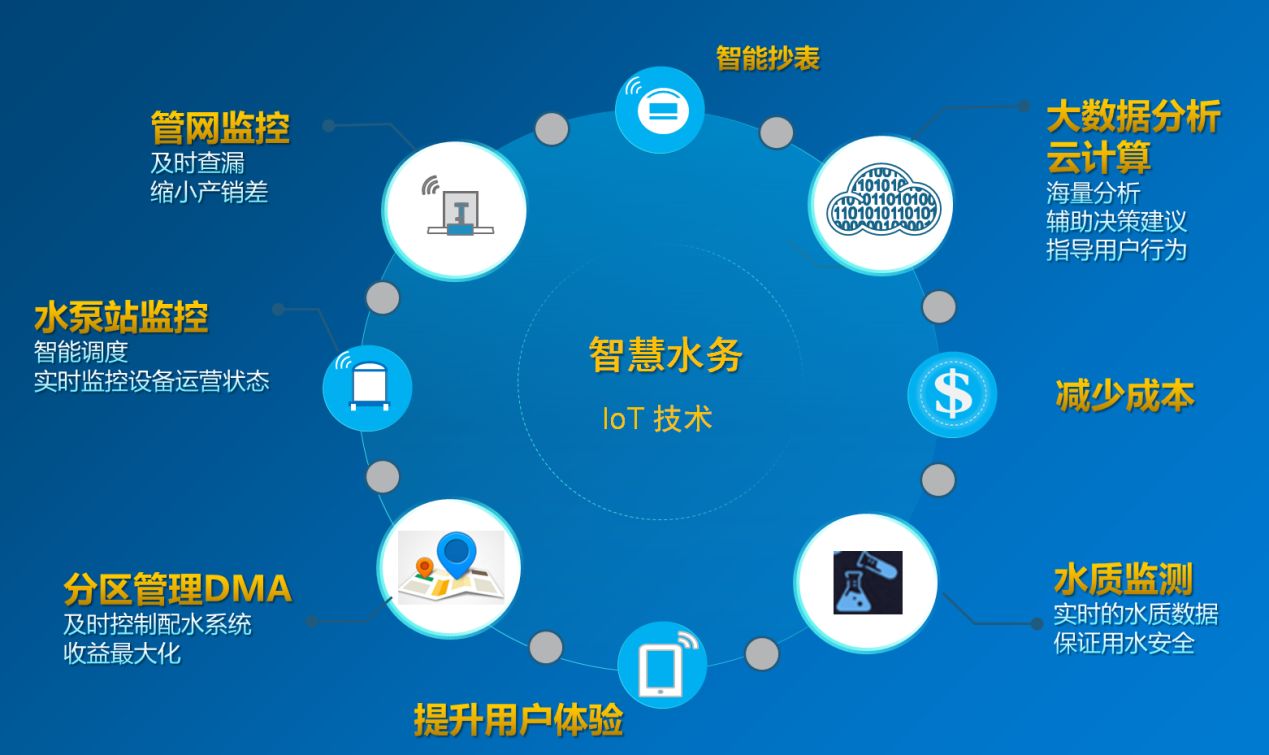 智能抄表

管网监控
及时查漏
缩小产销差

大数据分析
云计算
海量分析
辅助决策建议
指导用户行为

水泵站监控
智能调度
实时监控设备运营状态

智慧水务
IoT 技术

减少成本

分区管理DMA
及时控制配水系统
收益最大化

水质监测
实时的水质数据
保证用水安全

提升用户体验